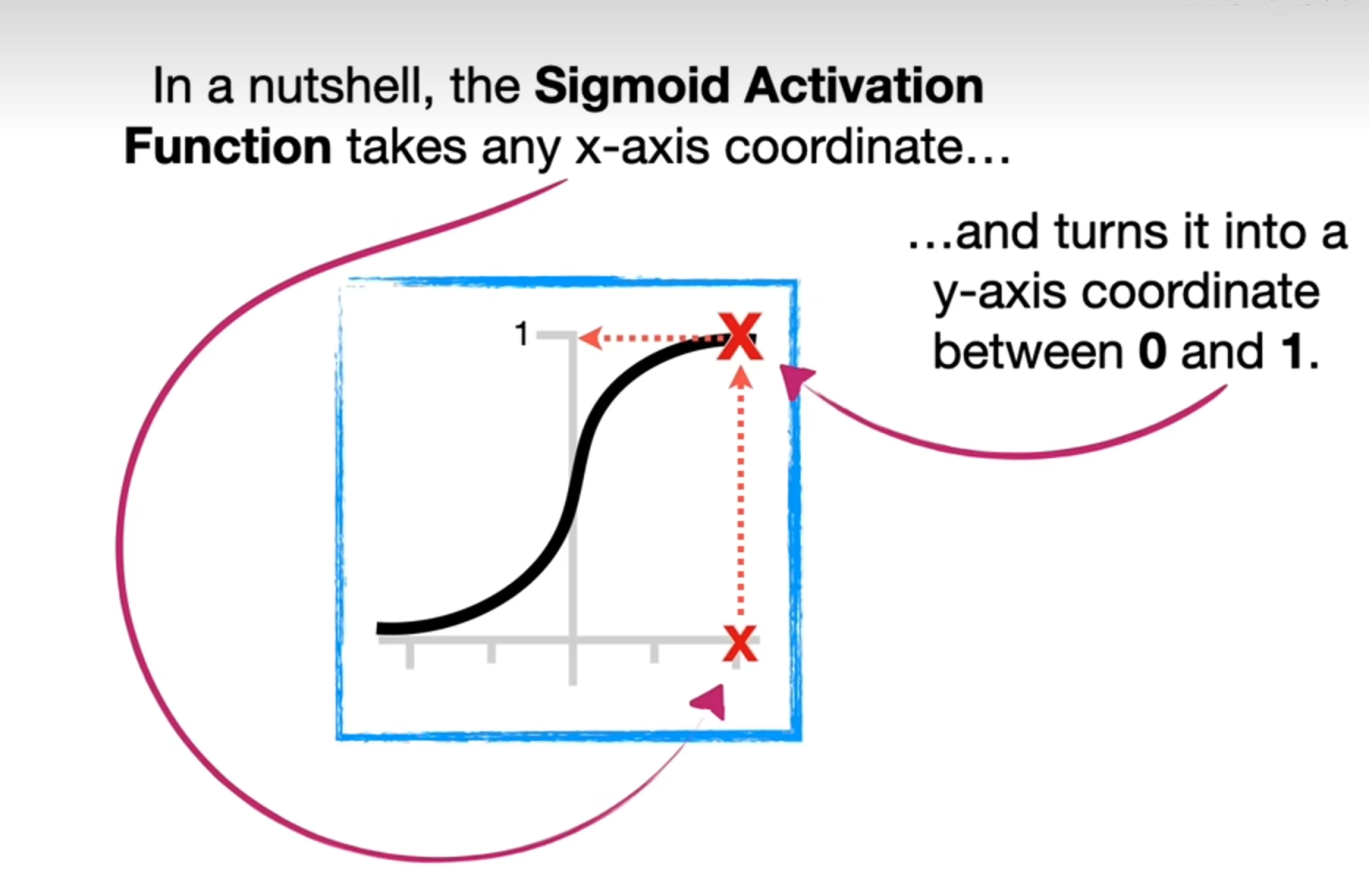 In a nutshell, the **Sigmoid Activation Function** takes any x-axis coordinate…

…and turns it into a y-axis coordinate between **0** and **1**.

1

X

X